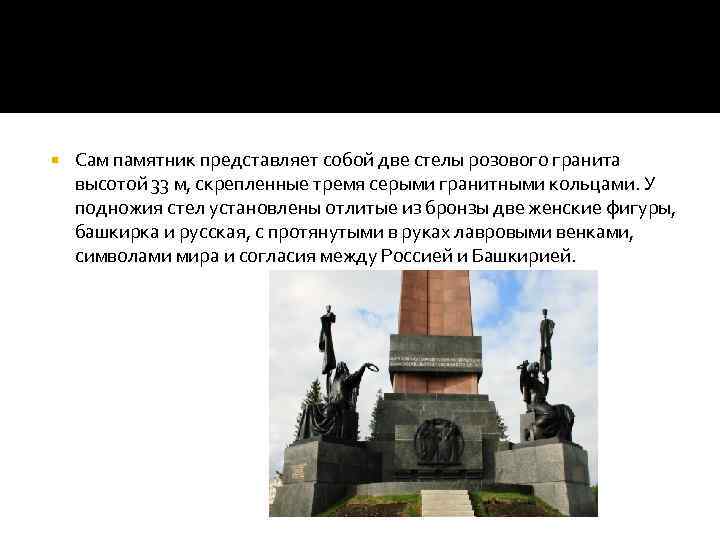 Сам памятник представляет собой две стелы розового гранита высотой 33 м, скрепленные тремя серыми гранитными кольцами. У подножия стел установлены отлитые из бронзы две женские фигуры, башкирка и русская, с протянутыми в руках лавровыми венками, символами мира и согласия между Россией и Башкирией.